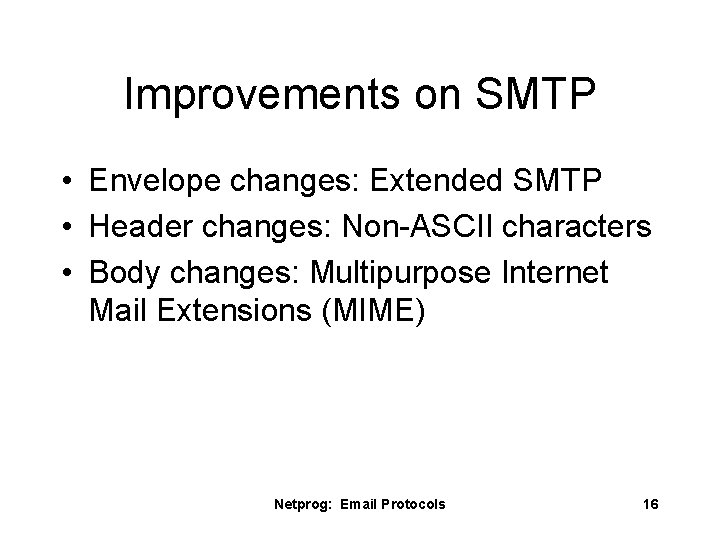 Improvements on SMTP

• Envelope changes: Extended SMTP
• Header changes: Non-ASCII characters
• Body changes: Multipurpose Internet Mail Extensions (MIME)

Netprog: Email Protocols

16